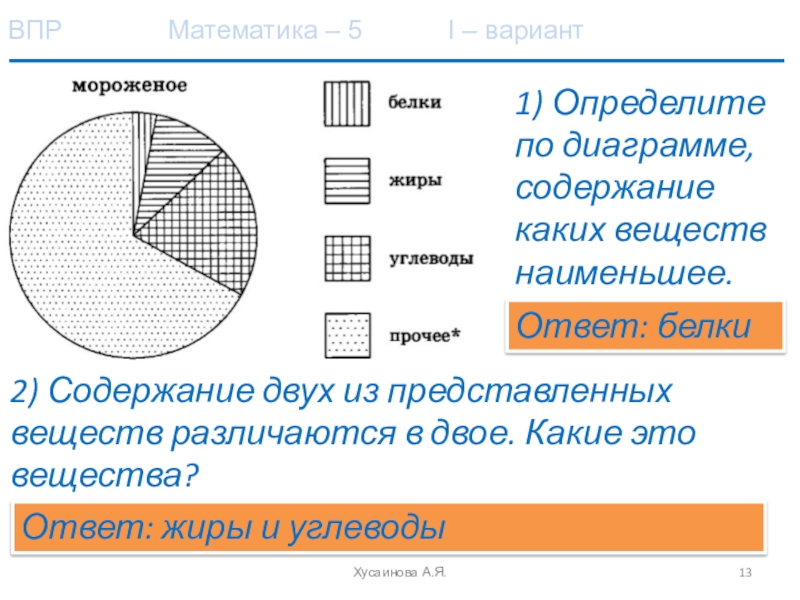 ВПР Математика – 5 I – вариант

мороженое

белки

жиры

углеводы

прочее*

1) Определите по диаграмме, содержание каких веществ наименьшее.

Ответ: белки

2) Содержание двух из представленных веществ различаются в двое. Какие это вещества?

Ответ: жиры и углеводы

Хусаинова А.Я.

13